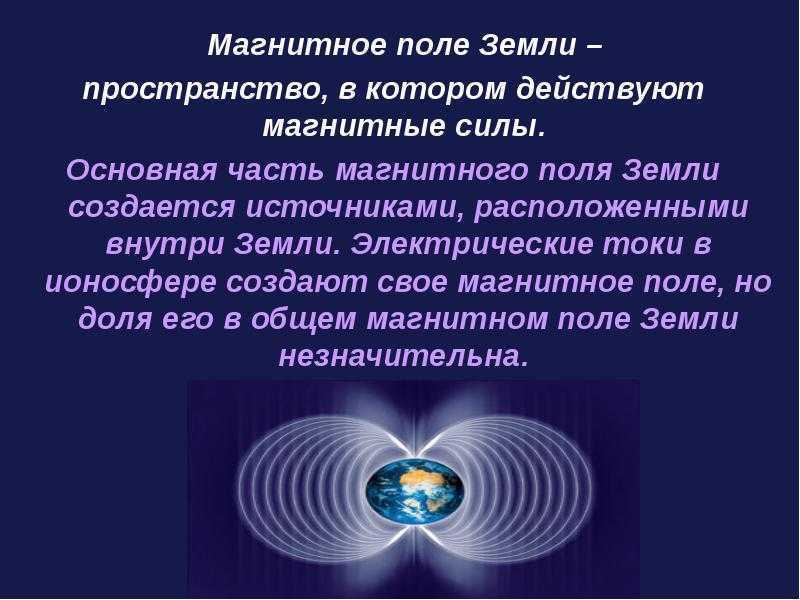 Магнитное поле Земли – пространство, в котором действуют магнитные силы.

Основная часть магнитного поля Земли создается источниками, расположенными внутри Земли. Электрические токи в ионосфере создают свое магнитное поле, но доля его в общем магнитном поле Земли незначительна.